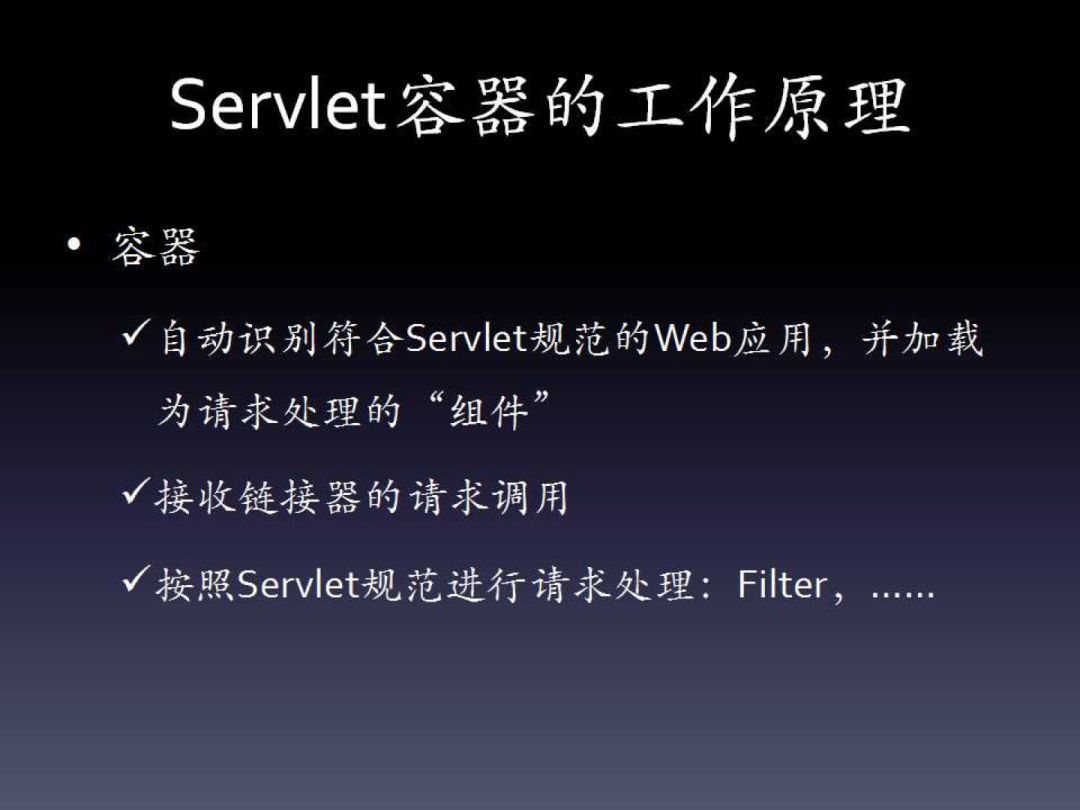 Servlet容器的工作原理

• 容器

✓自动识别符合Servlet规范的Web应用，并加载为请求处理的“组件”

✓接收链接器的请求调用

✓按照Servlet规范进行请求处理：Filter，……